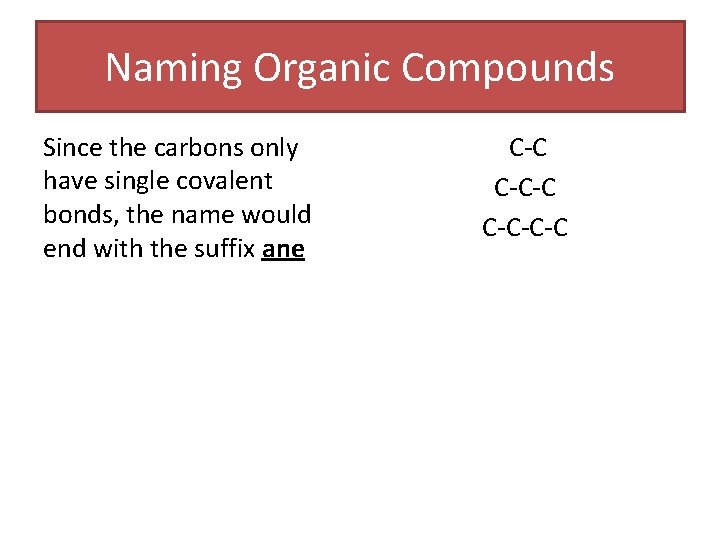 Naming Organic Compounds

Since the carbons only have single covalent bonds, the name would end with the suffix ane

C-C
C-C-C
C-C-C-C